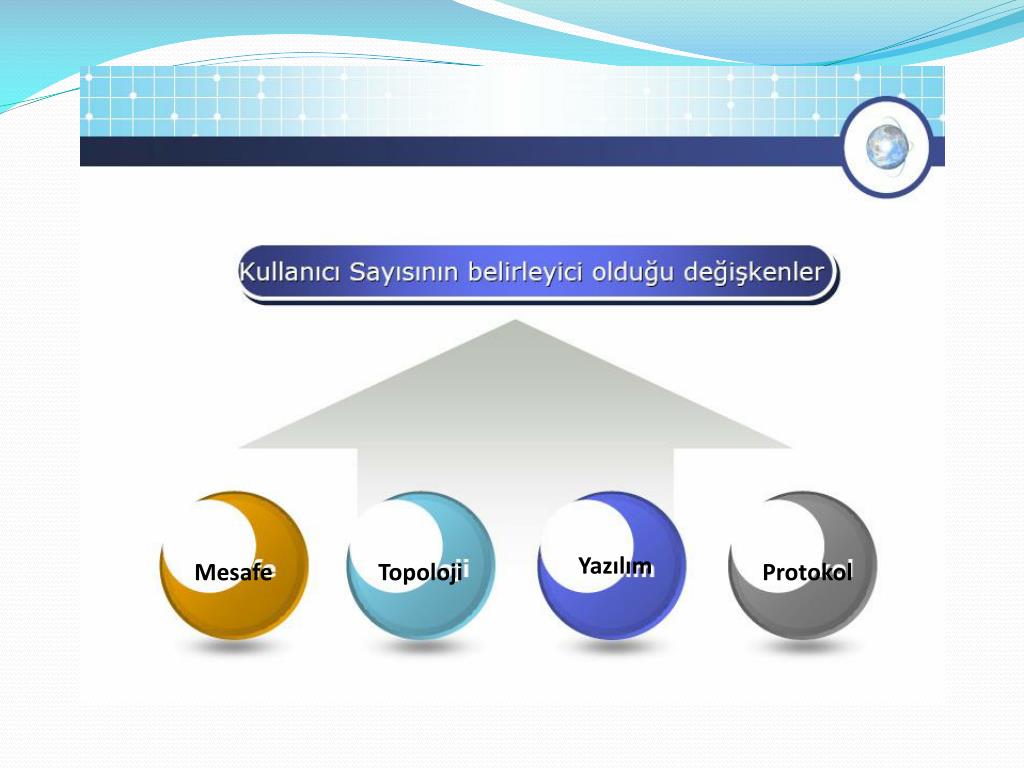 Kullanıcı Sayısının belirleyici olduğu değişkenler

Mesafe

Topoloji

Yazılım

Protokol